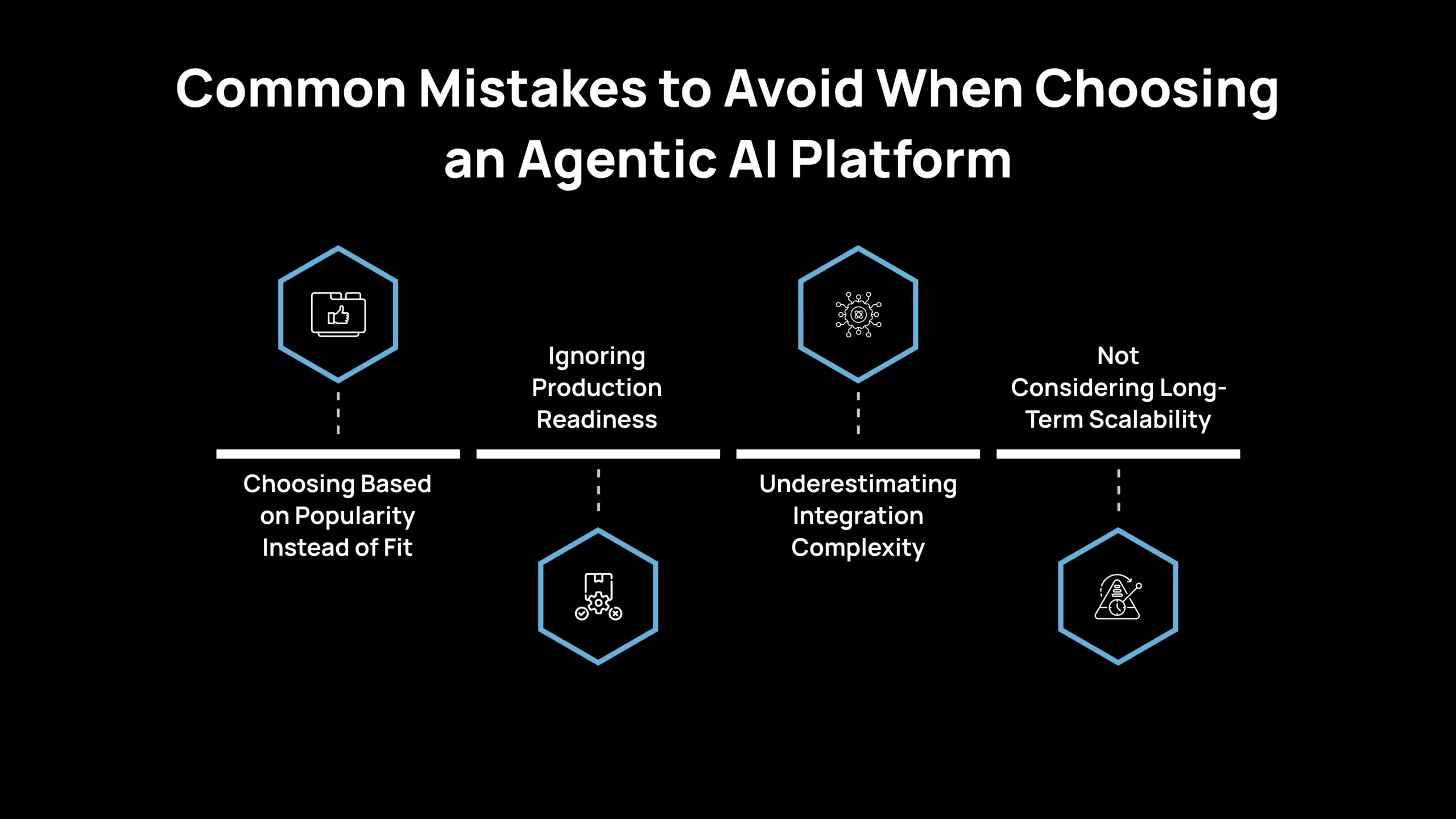 Common Mistakes to Avoid When Choosing an Agentic AI Platform

Choosing Based on Popularity Instead of Fit

Ignoring Production Readiness

Underestimating Integration Complexity

Not Considering Long-Term Scalability